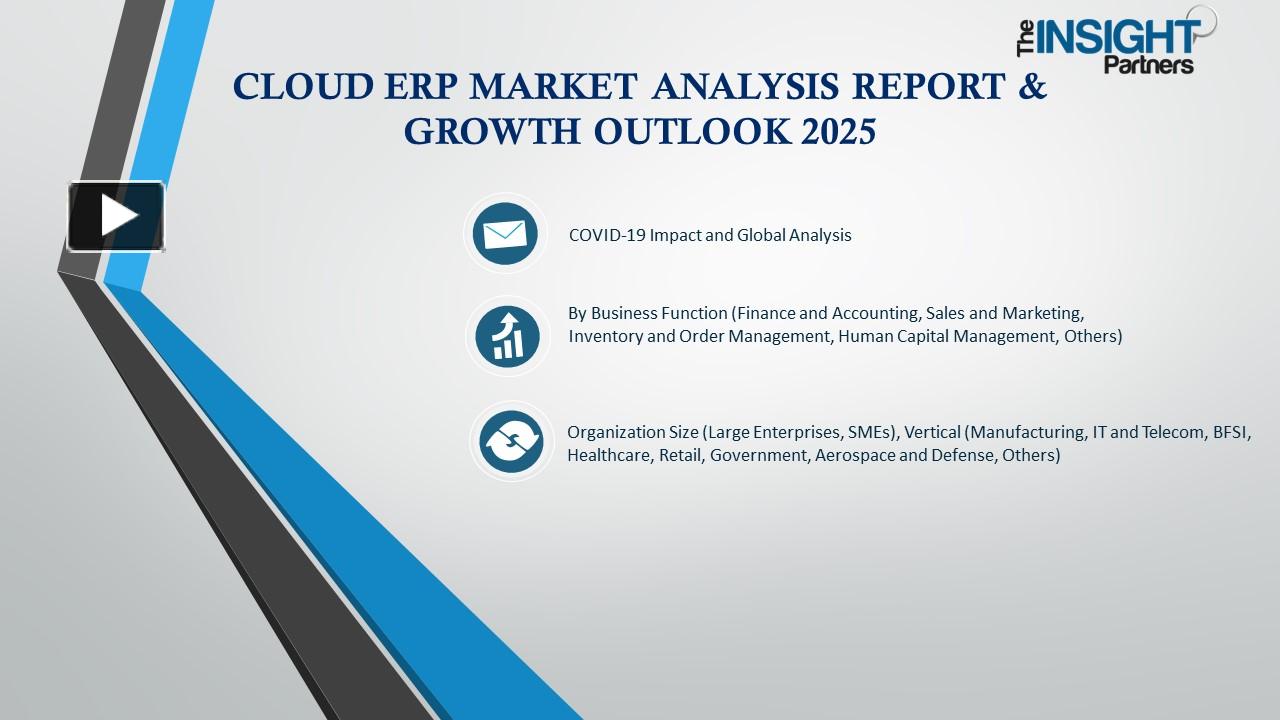 The INSIGHT Partners

CLOUD ERP MARKET ANALYSIS REPORT & GROWTH OUTLOOK 2025

COVID-19 Impact and Global Analysis

By Business Function (Finance and Accounting, Sales and Marketing, Inventory and Order Management, Human Capital Management, Others)

Organization Size (Large Enterprises, SMEs), Vertical (Manufacturing, IT and Telecom, BFSI, Healthcare, Retail, Government, Aerospace and Defense, Others)